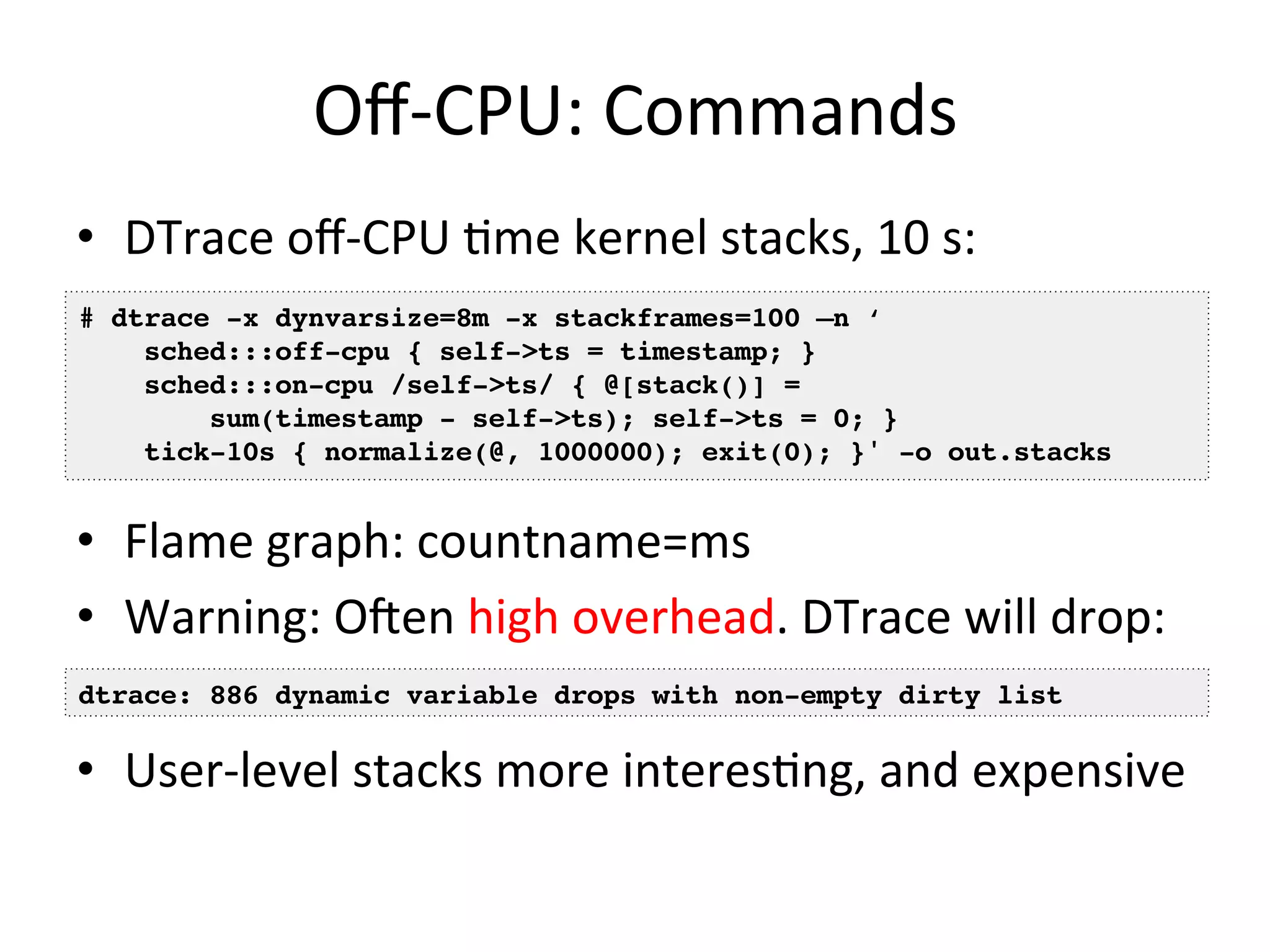 Off-CPU: Commands

• DTrace off-CPU time kernel stacks, 10 s:

# dtrace -x dynvarsize=8m -x stackframes=100 –n ‘
    sched:::off-cpu { self->ts = timestamp; }
    sched:::on-cpu /self->ts/ { @[stack()] =
        sum(timestamp - self->ts); self->ts = 0; }
    tick-10s { normalize(@, 1000000); exit(0); }' -o out.stacks

• Flame graph: countname=ms

• Warning: Often high overhead. DTrace will drop:

dtrace: 886 dynamic variable drops with non-empty dirty list

• User-level stacks more interesting, and expensive